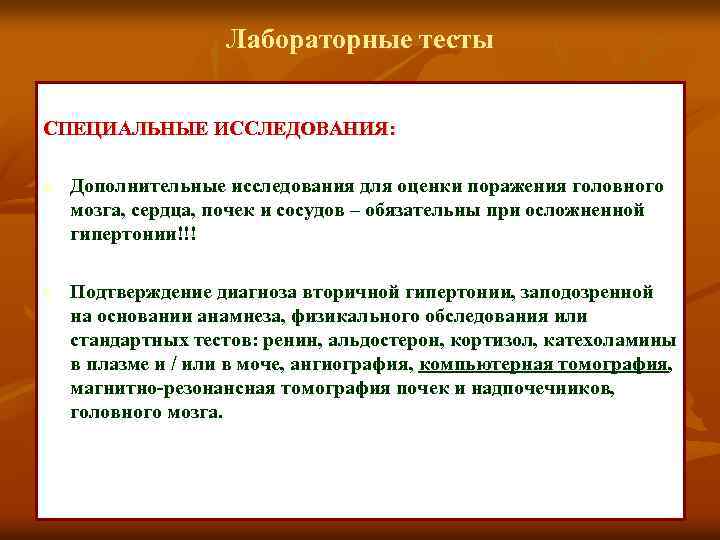 Лабораторные тесты

СПЕЦИАЛЬНЫЕ ИССЛЕДОВАНИЯ:

Дополнительные исследования для оценки поражения головного мозга, сердца, почек и сосудов – обязательны при осложненной гипертонии!!!

Подтверждение диагноза вторичной гипертонии, заподозренной на основании анамнеза, физикального обследования или стандартных тестов: ренин, альдостерон, кортизол, катехоламины в плазме и / или в моче, ангиография, компьютерная томография, магнитно-резонансная томография почек и надпочечников, головного мозга.